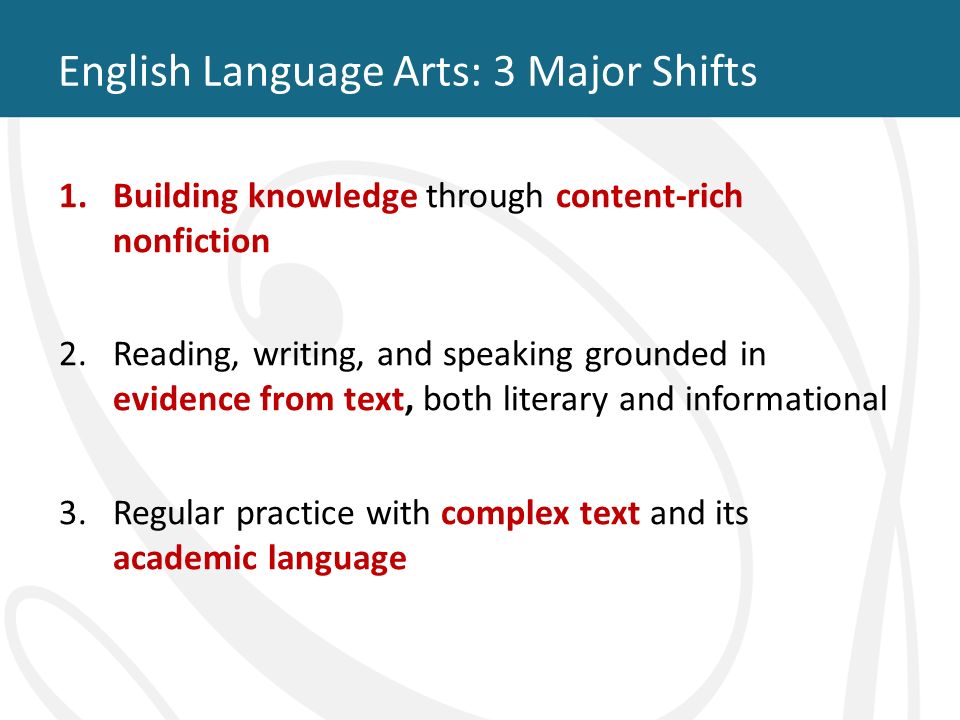 English Language Arts: 3 Major Shifts

1. Building knowledge through content-rich nonfiction

2. Reading, writing, and speaking grounded in evidence from text, both literary and informational

3. Regular practice with complex text and its academic language